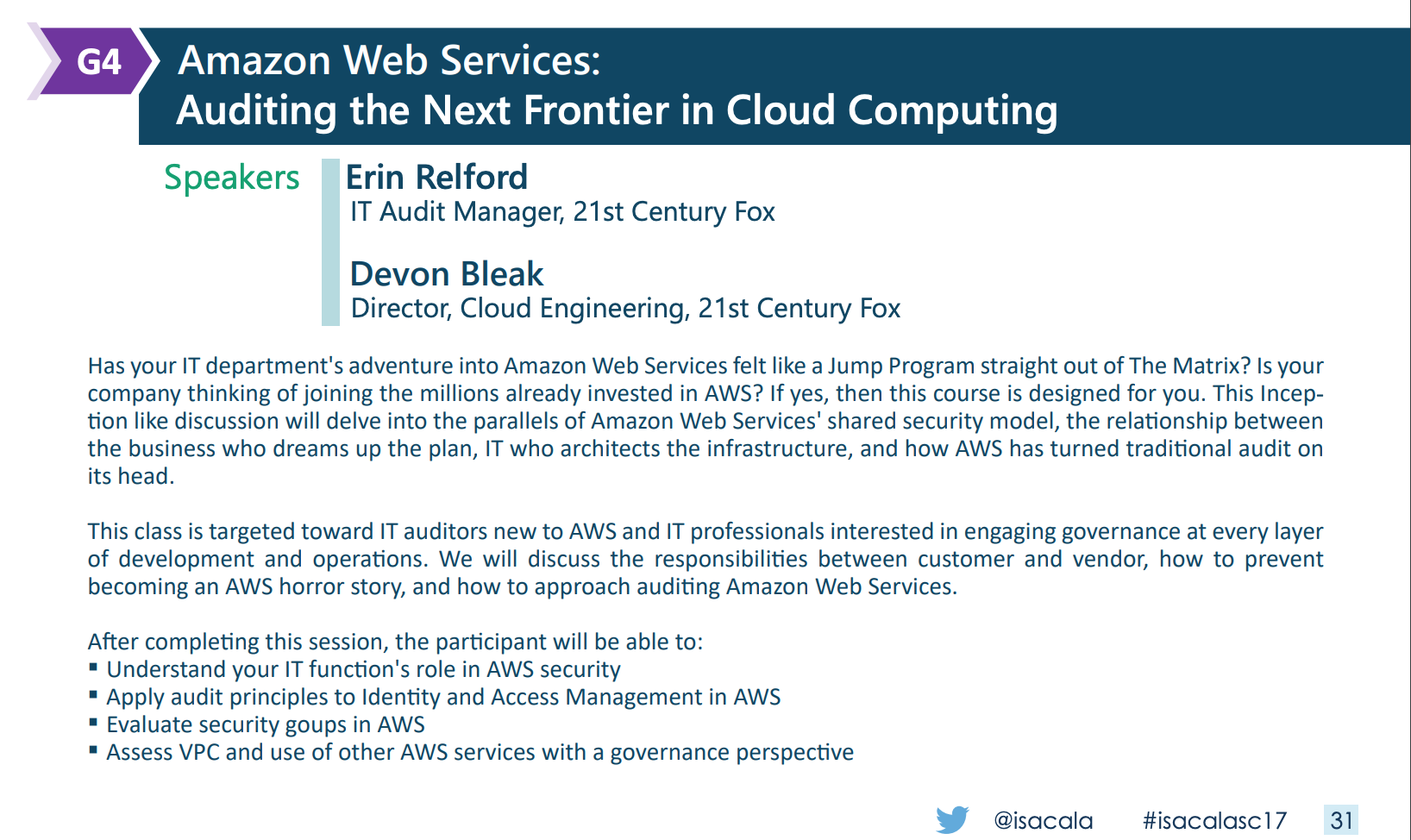 G4

Amazon Web Services:
Auditing the Next Frontier in Cloud Computing

Speakers

Erin Relford
IT Audit Manager, 21st Century Fox

Devon Bleak
Director, Cloud Engineering, 21st Century Fox

Has your IT department's adventure into Amazon Web Services felt like a Jump Program straight out of The Matrix? Is your company thinking of joining the millions already invested in AWS? If yes, then this course is designed for you. This Inception like discussion will delve into the parallels of Amazon Web Services' shared security model, the relationship between the business who dreams up the plan, IT who architects the infrastructure, and how AWS has turned traditional audit on its head.

This class is targeted toward IT auditors new to AWS and IT professionals interested in engaging governance at every layer of development and operations. We will discuss the responsibilities between customer and vendor, how to prevent becoming an AWS horror story, and how to approach auditing Amazon Web Services.

After completing this session, the participant will be able to:
▪ Understand your IT function's role in AWS security
▪ Apply audit principles to Identity and Access Management in AWS
▪ Evaluate security goups in AWS
▪ Assess VPC and use of other AWS services with a governance perspective

@isacala #isacalasc17 31